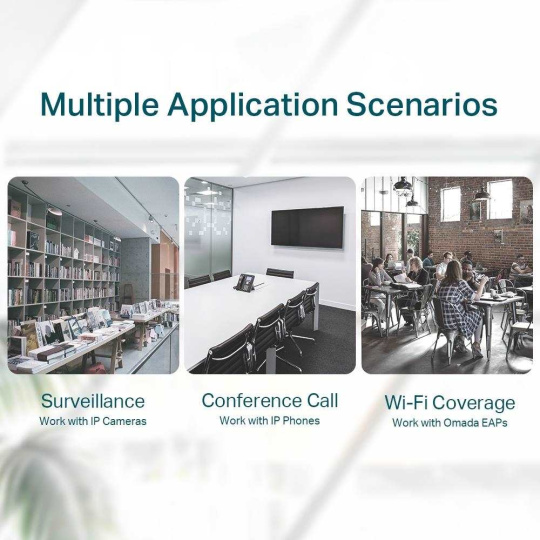 Multiple Application Scenarios

Surveillance
Work with IP Cameras

Conference Call
Work with IP Phones

Wi-Fi Coverage
Work with Omada EAPs